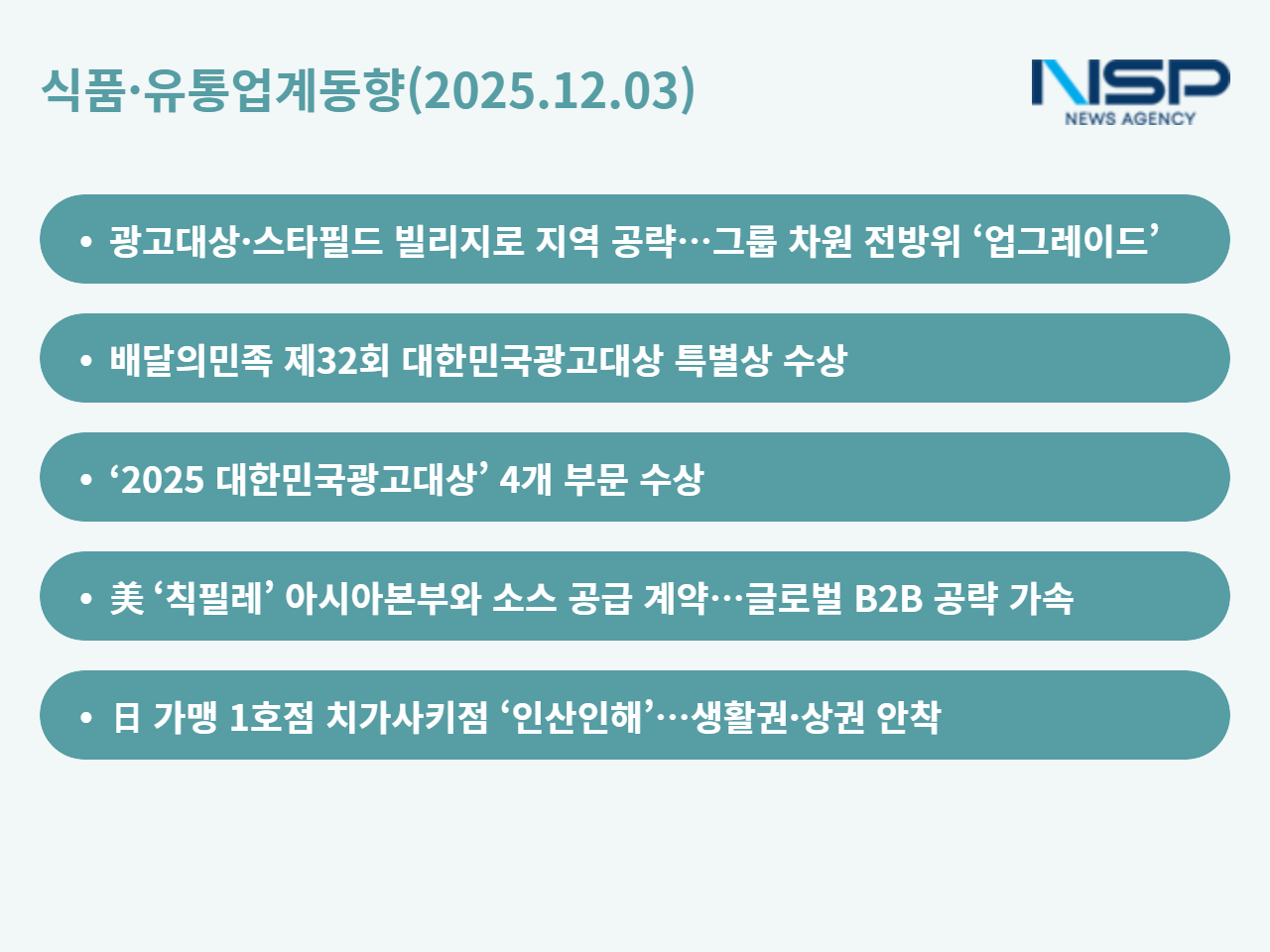 식품·유통업계동향(2025.12.03)

NSP
NEWS AGENCY

• 광고대상·스타필드 빌리지로 지역 공략…그룹 차원 전방위 ‘업그레이드’

• 배달의민족 제32회 대한민국광고대상 특별상 수상

• ‘2025 대한민국광고대상’ 4개 부문 수상

• 美 ‘칙필레’ 아시아본부와 소스 공급 계약…글로벌 B2B 공략 가속

• 日 가맹 1호점 치가사키점 ‘인산인해’…생활권·상권 안착